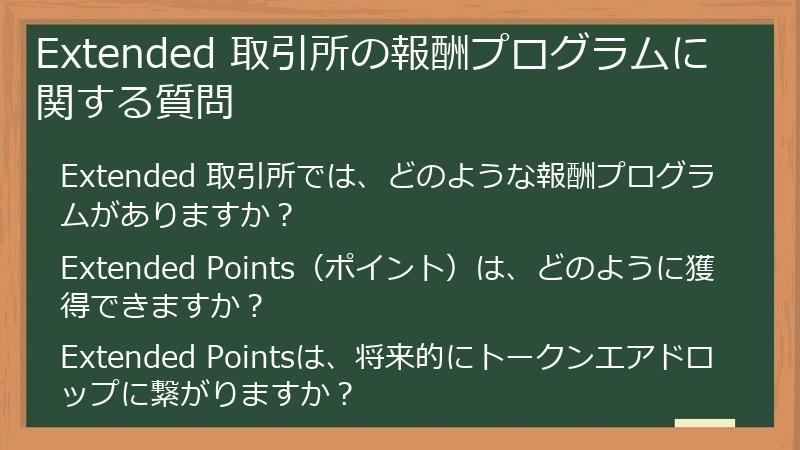 Extended 取引所の報酬プログラムに関する質問

Extended 取引所では、どのような報酬プログラムがありますか？

Extended Points（ポイント）は、どのように獲得できますか？

Extended Pointsは、将来的にトークンエアドロップに繋がりますか？